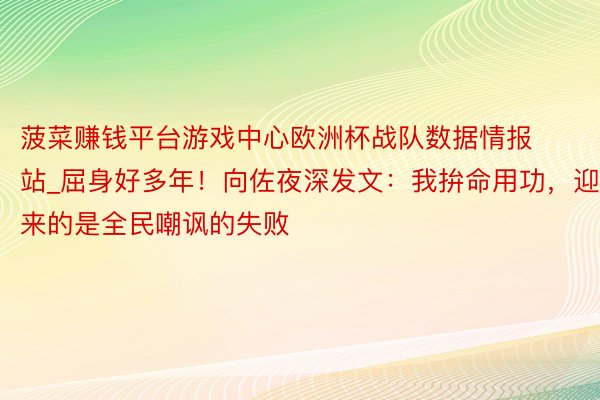 菠菜赚钱平台游戏中心欧洲杯战队数据情报站_屈身好多年！向佐夜深发文：我拚命用功，迎来的是全民嘲讽的失败